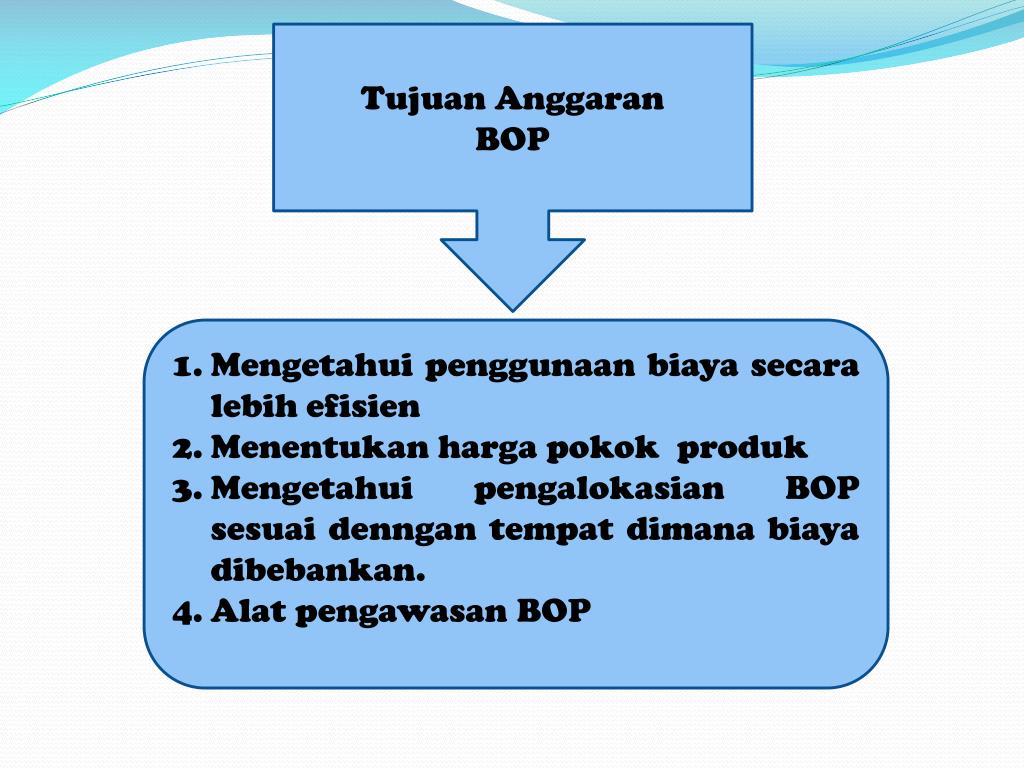 Tujuan Anggaran BOP

1. Mengetahui penggunaan biaya secara lebih efisien
2. Menentukan harga pokok produk
3. Mengetahui pengalokasian BOP sesuai denngan tempat dimana biaya dibebankan.
4. Alat pengawasan BOP